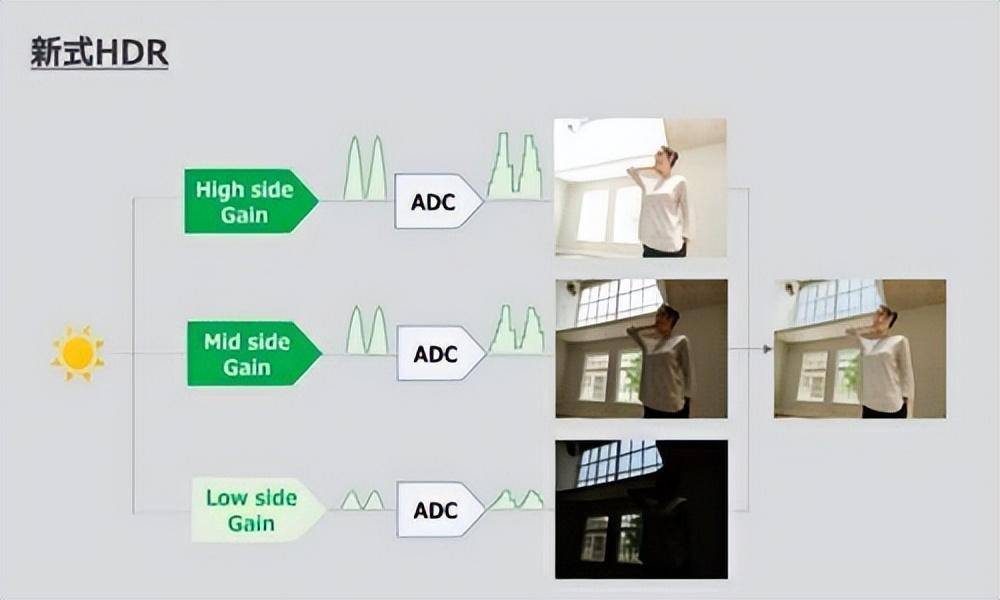 新式HDR

High side Gain

ADC

Mid side Gain

ADC

Low side Gain

ADC